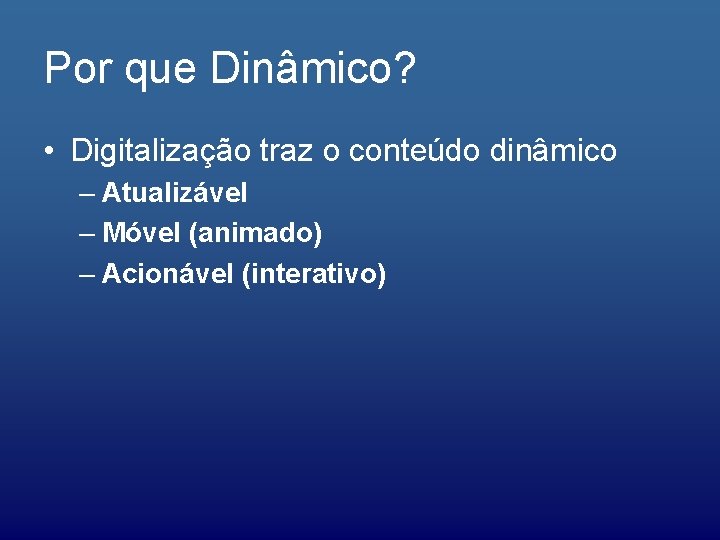 Por que Dinâmico?

• Digitalização traz o conteúdo dinâmico
– Atualizável
– Móvel (animado)
– Acionável (interativo)